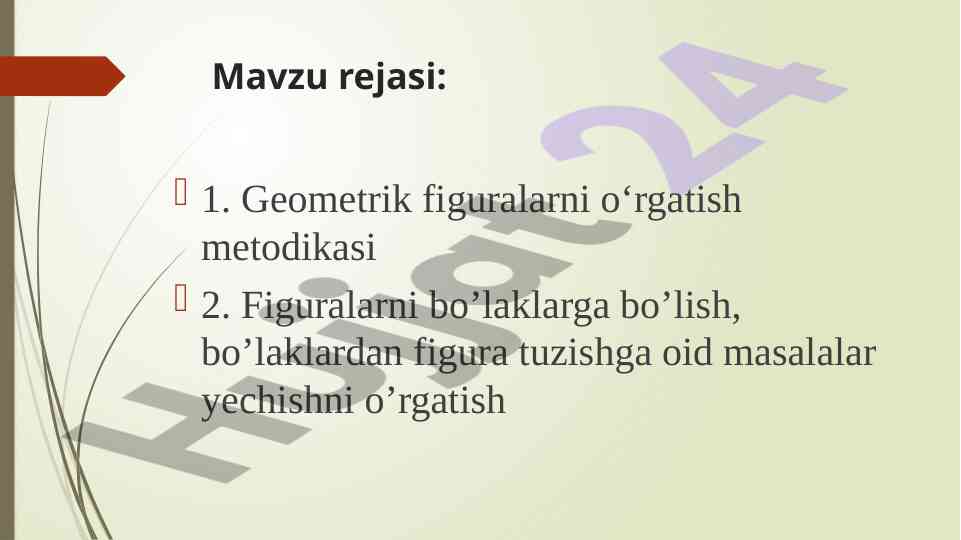 Mavzu rejasi:

1. Geometrik figuralarni o‘rgatish metodikasi

2. Figuralarni bo’laklarga bo’lish, bo’laklardan figura tuzishga oid masalalar yechishni o’rgatish

Hujjat24